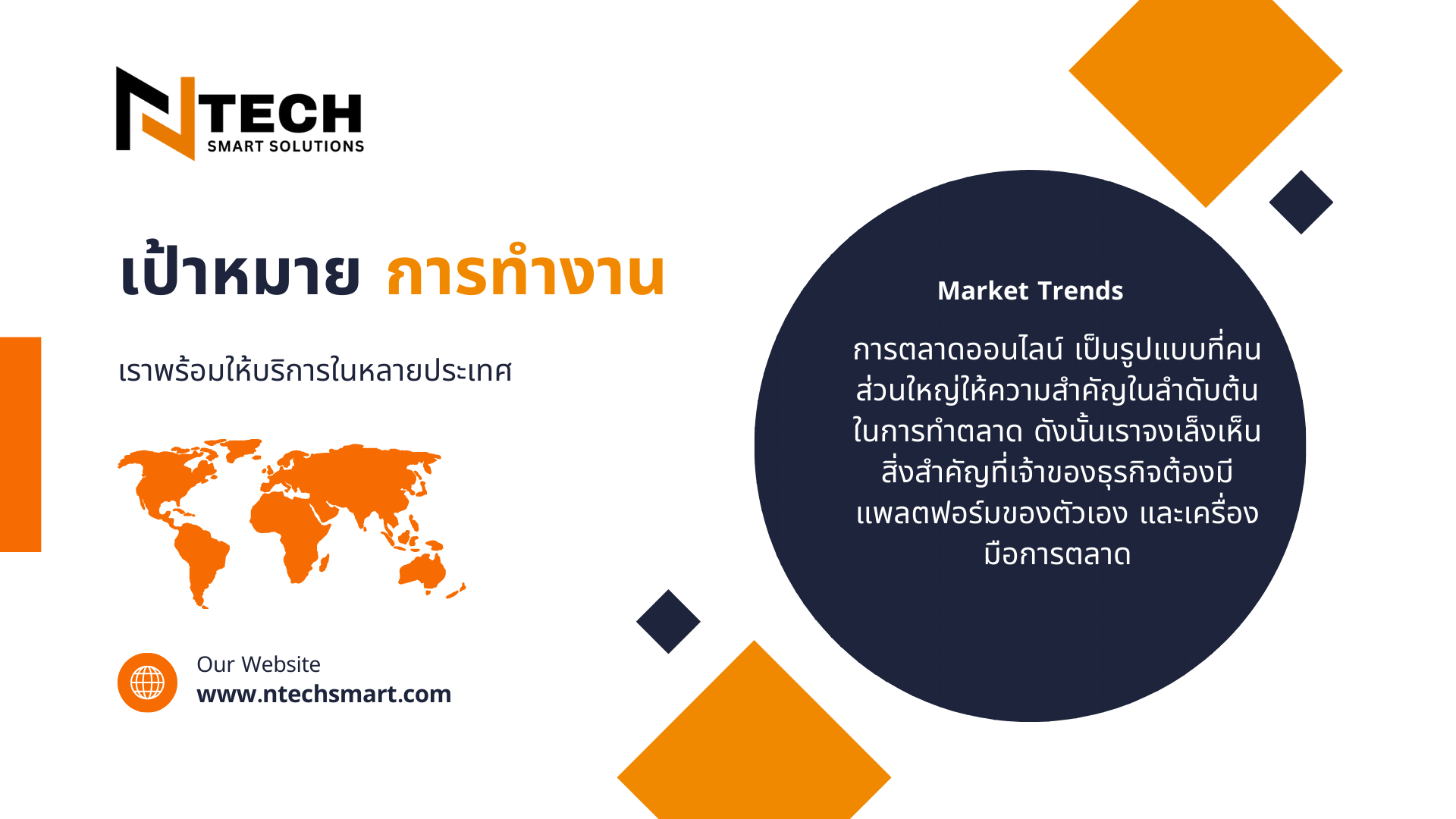 NTECH
SMART SOLUTIONS

เป้าหมาย การทำงาน

เราพร้อมให้บริการในหลายประเทศ

Our Website
www.ntechsmart.com

Market Trends

การตลาดออนไลน์ เป็นรูปแบบที่คนส่วนใหญ่ให้ความสำคัญในลำดับต้นในการทำตลาด ดังนั้นเราจงเล็งเห็นสิ่งสำคัญที่เจ้าของธุรกิจต้องมีแพลตฟอร์มของตัวเอง และเครื่องมือการตลาด